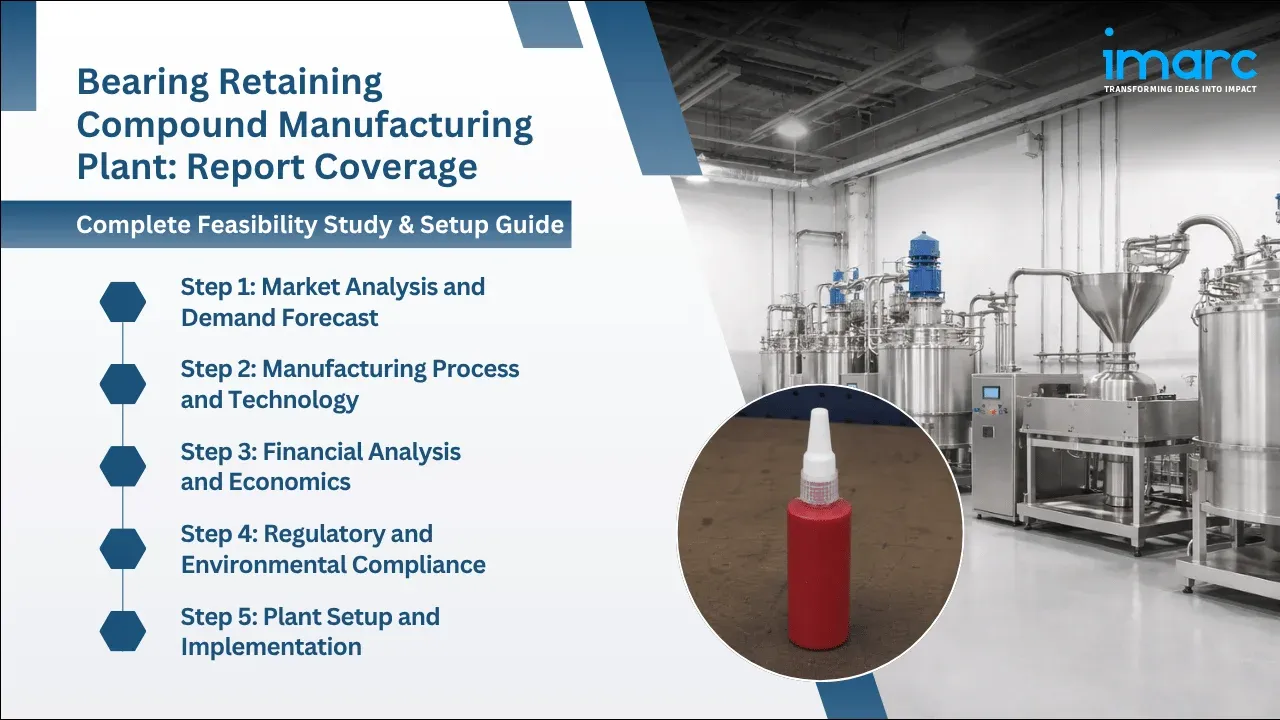 Bearing Retaining Compound Manufacturing Plant: Report Coverage

Complete Feasibility Study & Setup Guide

Step 1: Market Analysis and Demand Forecast

Step 2: Manufacturing Process and Technology

Step 3: Financial Analysis and Economics

Step 4: Regulatory and Environmental Compliance

Step 5: Plant Setup and Implementation

imarc
TRANSFORMING IDEAS INTO IMPACT